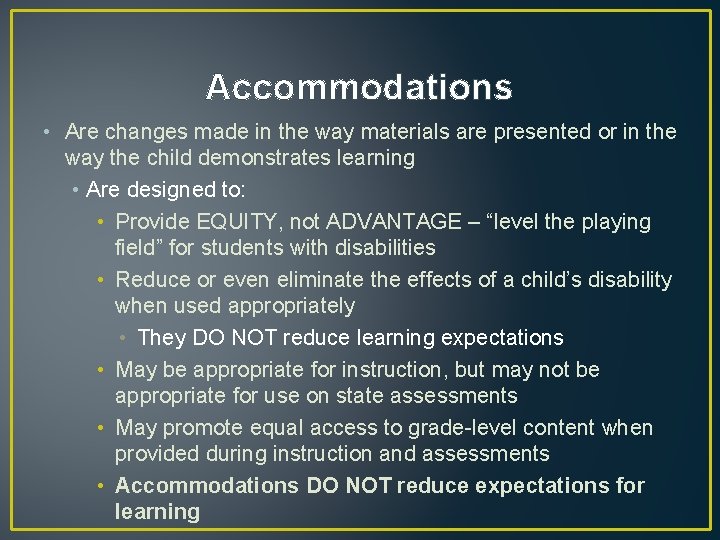 Accommodations

• Are changes made in the way materials are presented or in the way the child demonstrates learning

• Are designed to:

• Provide EQUITY, not ADVANTAGE – “level the playing field” for students with disabilities

• Reduce or even eliminate the effects of a child’s disability when used appropriately

• They DO NOT reduce learning expectations

• May be appropriate for instruction, but may not be appropriate for use on state assessments

• May promote equal access to grade-level content when provided during instruction and assessments

• Accommodations DO NOT reduce expectations for learning